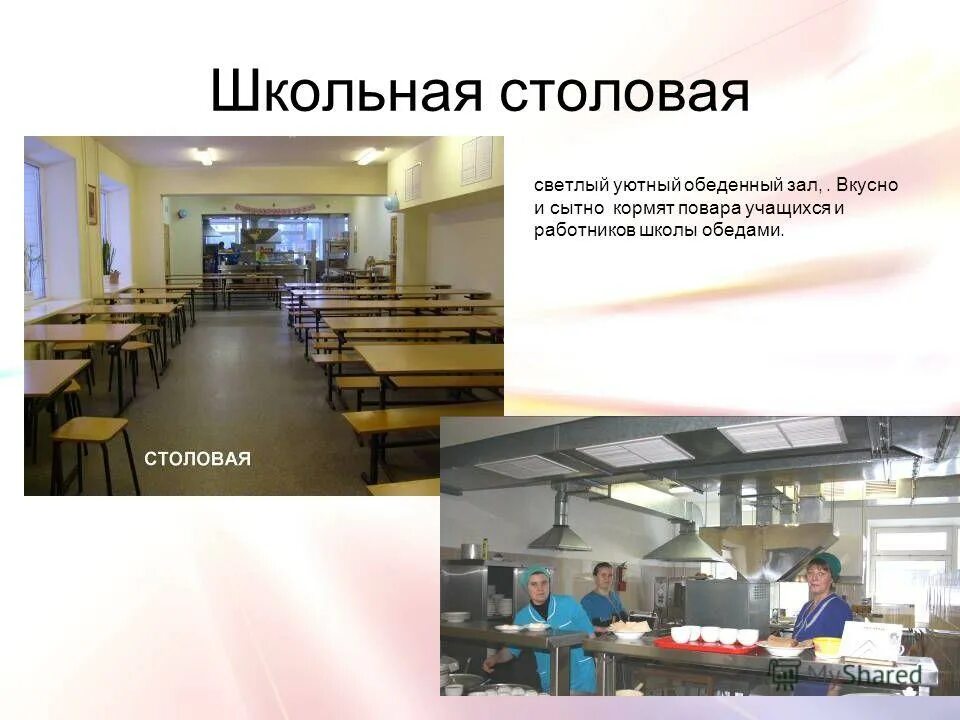 Школьная столовая

светлый уютный обеденный зал, . Вкусно и сытно кормят повара учащихся и работников школы обедами.

СТОЛОВАЯ

MyShared